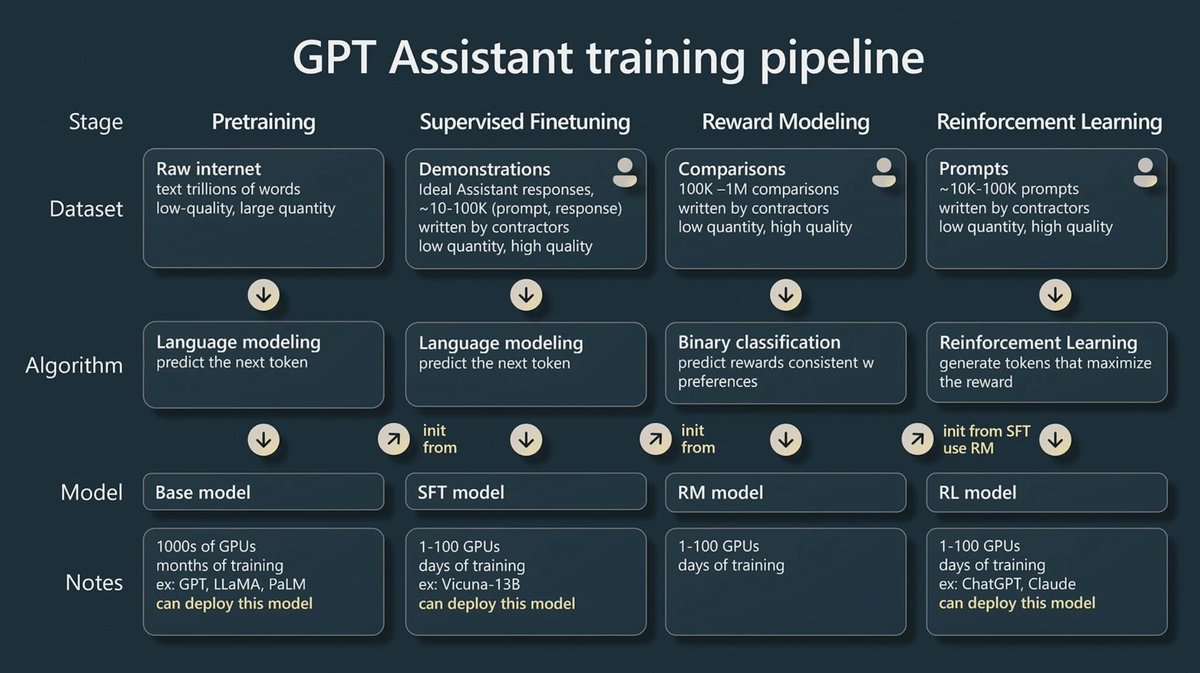 GPT Assistant training pipeline

| Stage | Pretraining | Supervised Finetuning | Reward Modeling | Reinforcement Learning |
|---|---|---|---|---|
| Dataset | Raw internet text trillions of words low-quality, large quantity | Demonstrations Ideal Assistant responses, ~10-100K (prompt, response) written by contractors low quantity, high quality | Comparisons 100K –1M comparisons written by contractors low quantity, high quality | Prompts ~10K-100K prompts written by contractors low quantity, high quality |
| Algorithm | Language modeling predict the next token | Language modeling predict the next token | Binary classification predict rewards consistent w preferences | Reinforcement Learning generate tokens that maximize the reward |
| | | init from | init from | init from SFT use RM |
| Model | Base model | SFT model | RM model | RL model |
| Notes | 1000s of GPUs months of training ex: GPT, LLaMA, PaLM can deploy this model | 1-100 GPUs days of training ex: Vicuna-13B can deploy this model | 1-100 GPUs days of training | 1-100 GPUs days of training ex: ChatGPT, Claude can deploy this model |